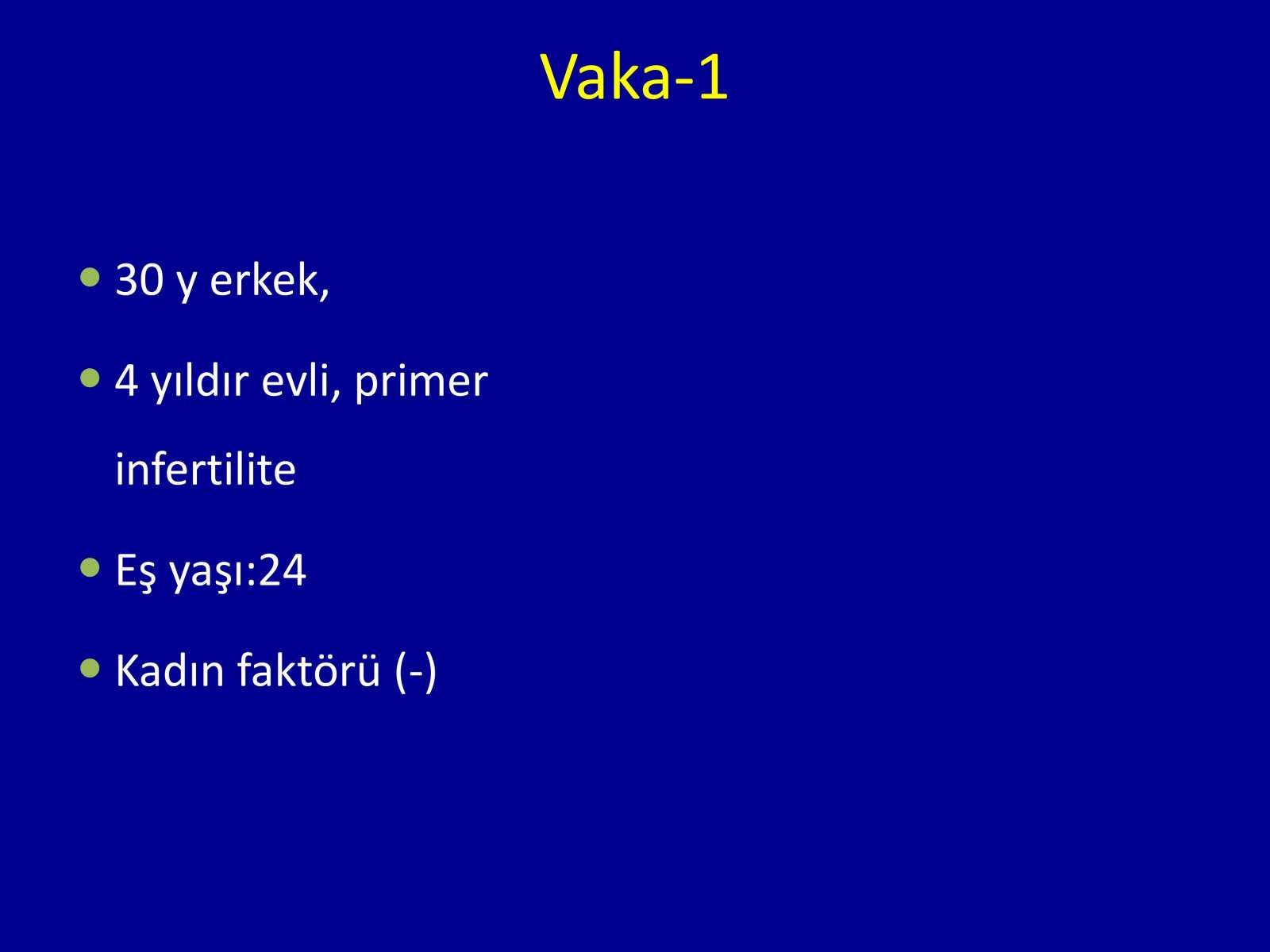 Vaka-1

- 30 y erkek,
- 4 yıldır evli, primer infertilite
- Eş yaşı:24
- Kadın faktörü (-)